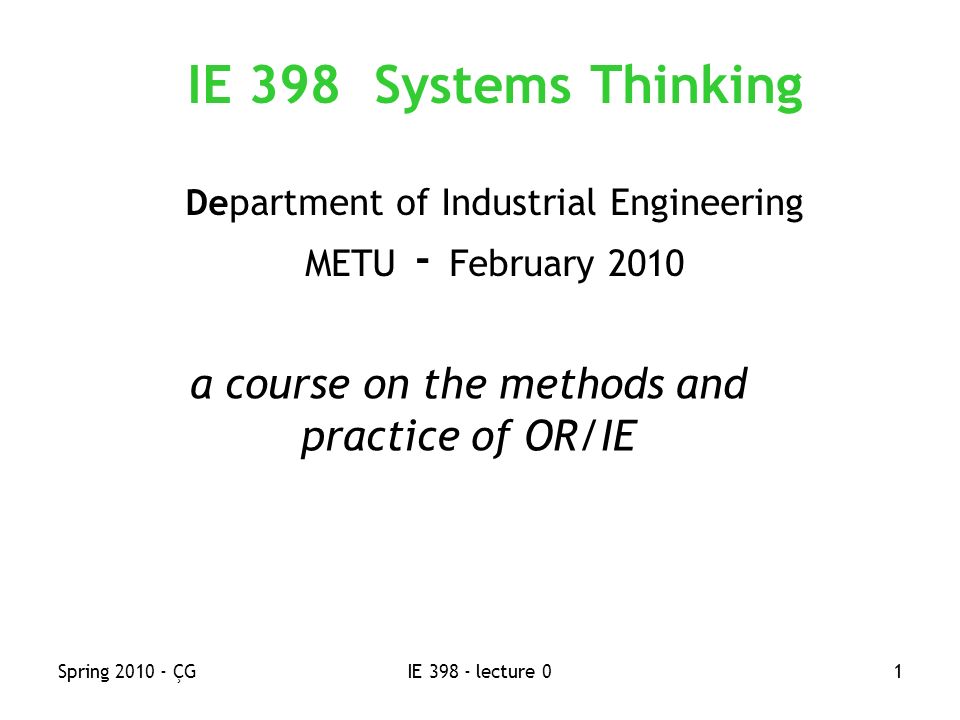 IE 398 Systems Thinking

Department of Industrial Engineering

METU - February 2010

a course on the methods and practice of OR/IE

Spring 2010 - ÇG

IE 398 - lecture 0

1